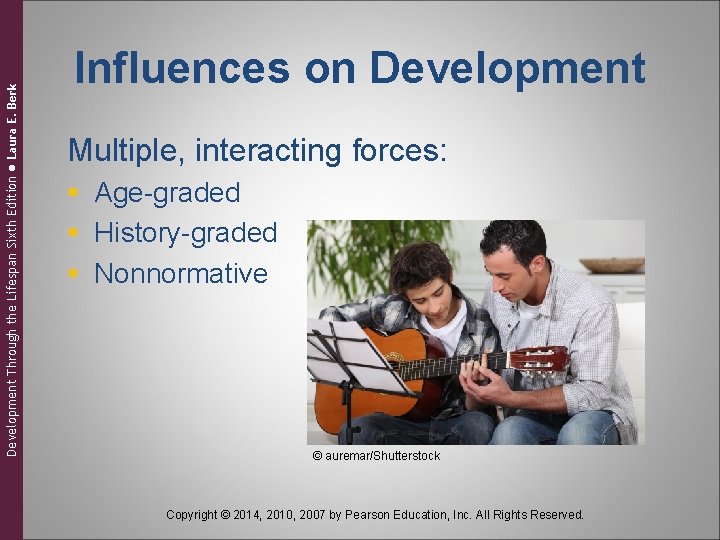 Development Through the Lifespan Sixth Edition ● Laura E. Berk

Influences on Development

Multiple, interacting forces:

- Age-graded
- History-graded
- Nonnormative

© auremar/Shutterstock

Copyright © 2014, 2010, 2007 by Pearson Education, Inc. All Rights Reserved.